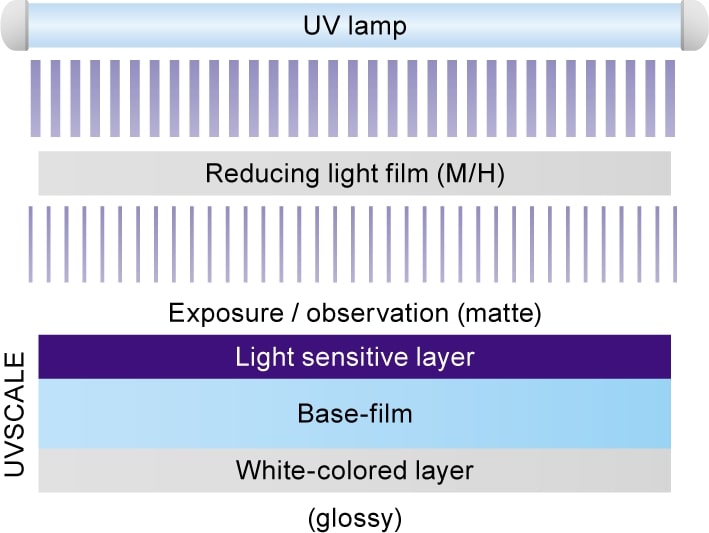 UV lamp

Reducing light film (M/H)

Exposure / observation (matte)

UVSCALE

Light sensitive layer

Base-film

White-colored layer

(glossy)